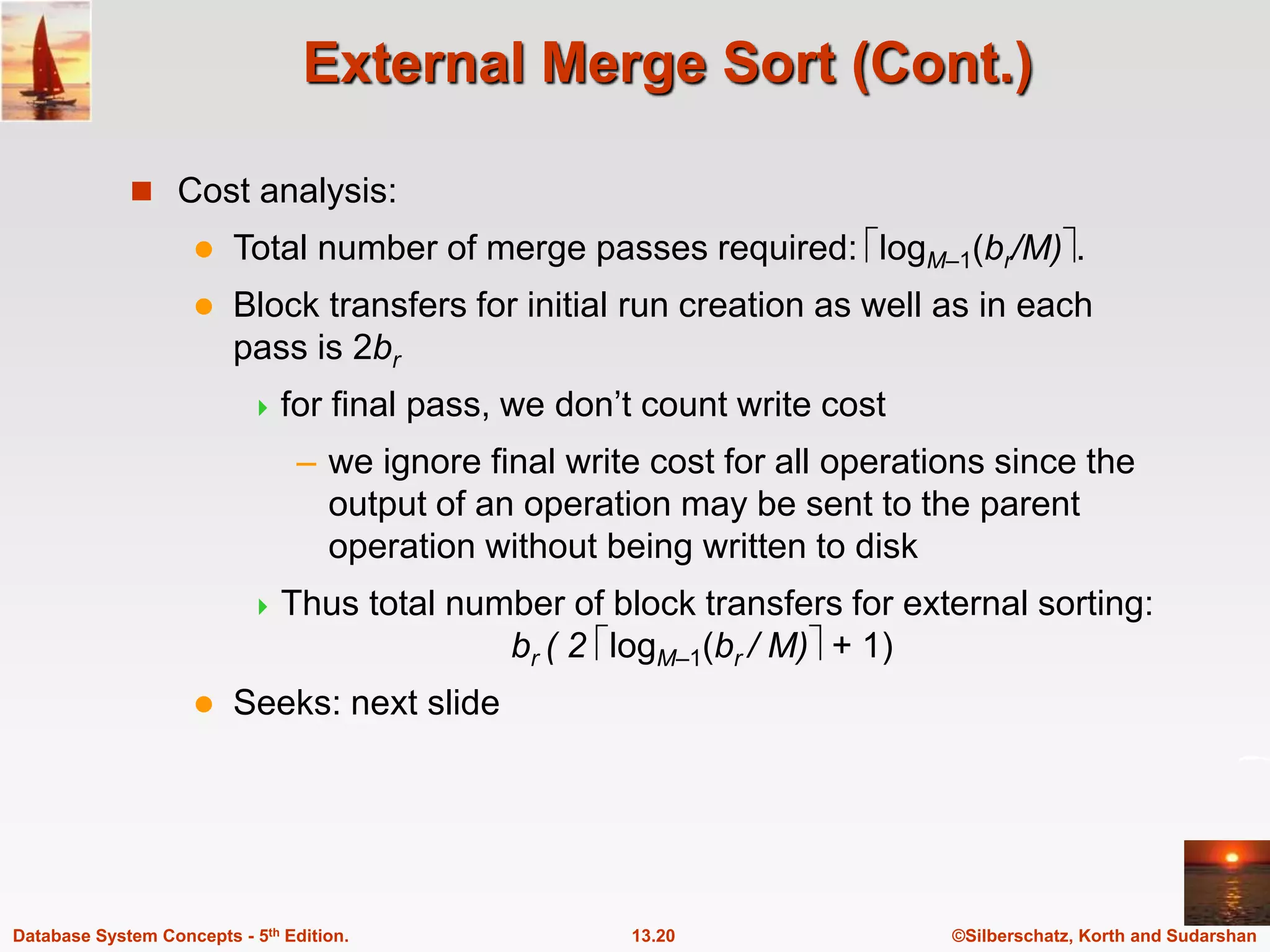 External Merge Sort (Cont.)

Cost analysis:

Total number of merge passes required: $\lceil \log_{M-1}(b_r/M) \rceil$.

Block transfers for initial run creation as well as in each pass is $2b_r$

for final pass, we don't count write cost

– we ignore final write cost for all operations since the output of an operation may be sent to the parent operation without being written to disk

Thus total number of block transfers for external sorting:
$b_r ( 2 \lceil \log_{M-1}(b_r / M) \rceil + 1)$

Seeks: next slide

Database System Concepts - 5$^{th}$ Edition.

13.20

©Silberschatz, Korth and Sudarshan